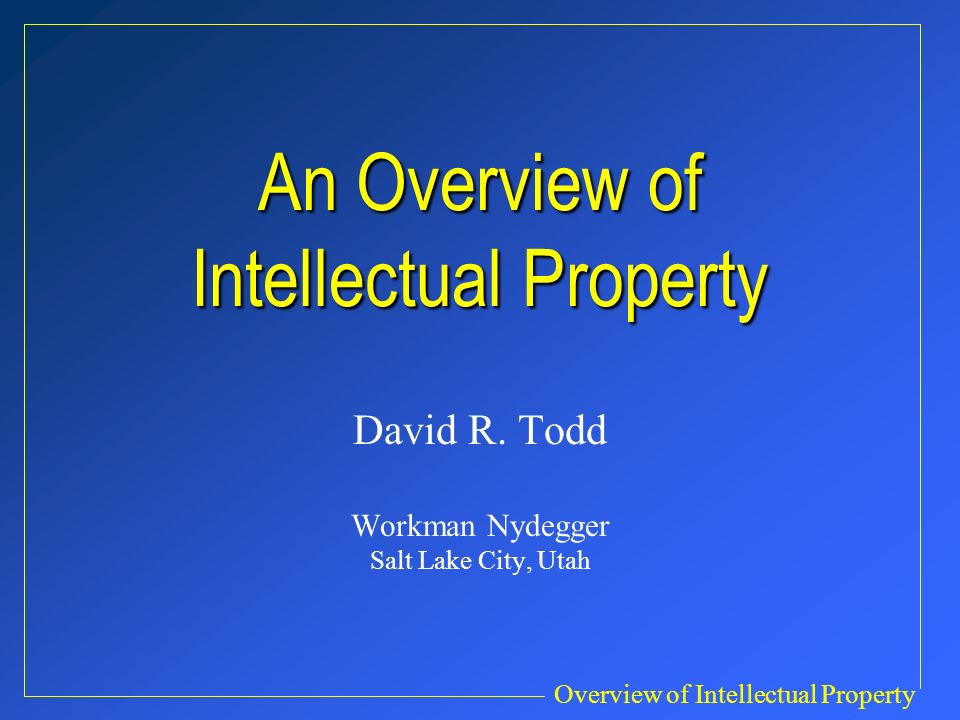 An Overview of Intellectual Property

David R. Todd

Workman Nydegger
Salt Lake City, Utah

Overview of Intellectual Property